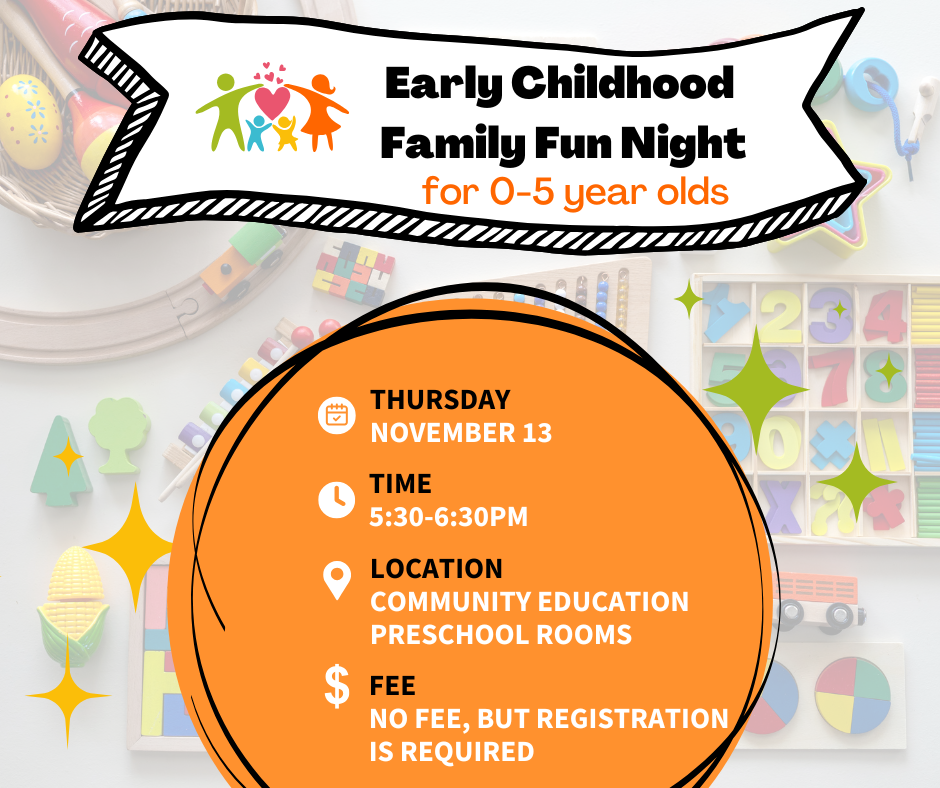 Early Childhood
Family Fun Night
for 0-5 year olds

THURSDAY
NOVEMBER 13

TIME
5:30-6:30PM

LOCATION
COMMUNITY EDUCATION
PRESCHOOL ROOMS

$ FEE
NO FEE, BUT REGISTRATION IS REQUIRED